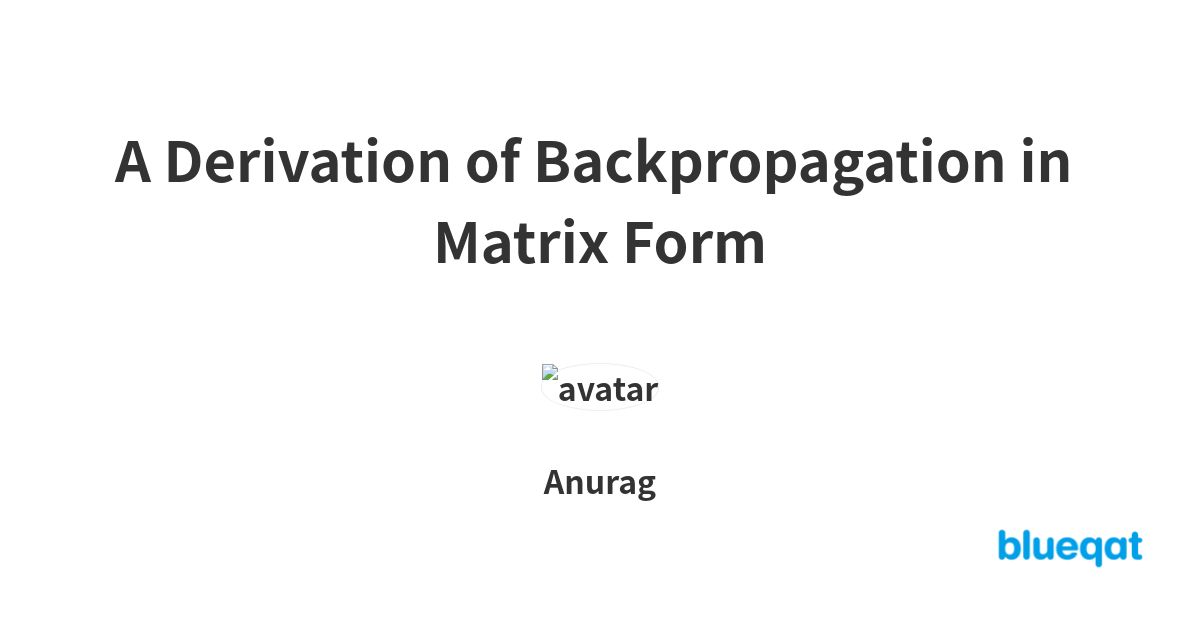 A Derivation of Backpropagation in Matrix Form

avatar

Anurag

blueqat